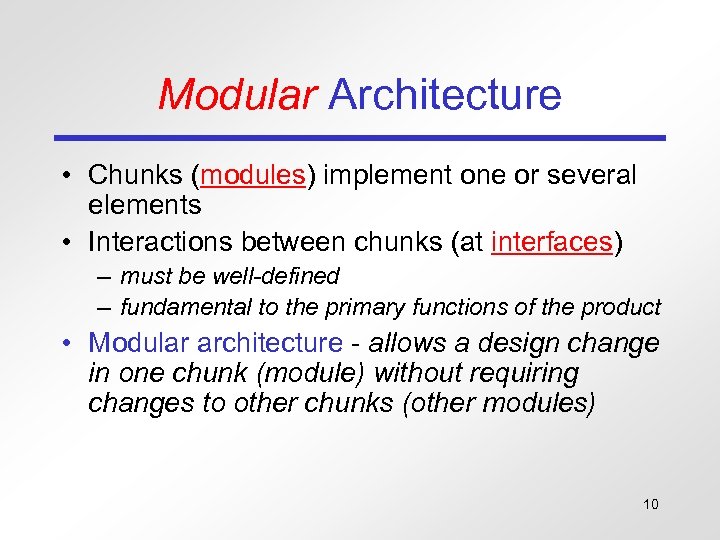 Modular Architecture

• Chunks (modules) implement one or several elements

• Interactions between chunks (at interfaces)

– must be well-defined

– fundamental to the primary functions of the product

• Modular architecture - allows a design change in one chunk (module) without requiring changes to other chunks (other modules)

10